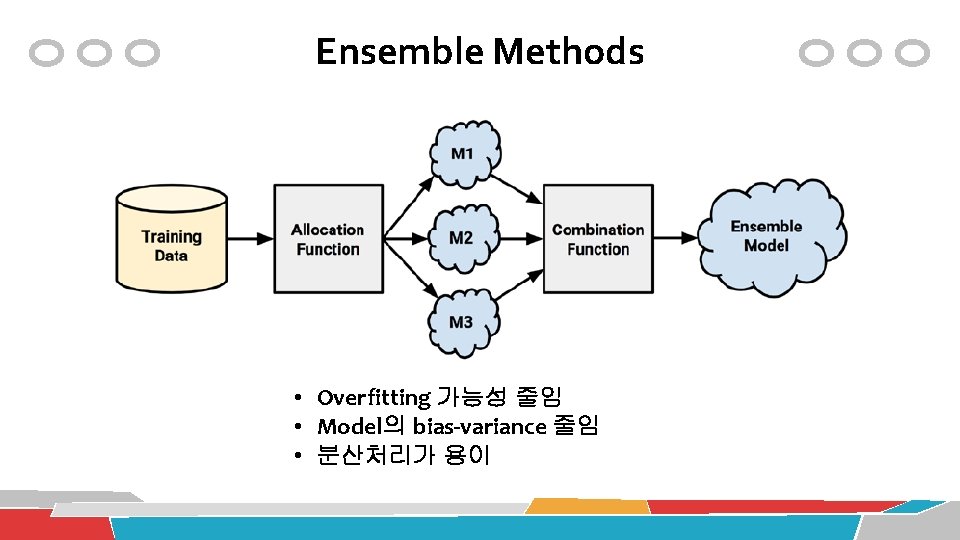 Ensemble Methods

Training Data

Allocation Function

M1

M2

M3

Combination Function

Ensemble Model

• Overfitting 가능성 줄임
• Model의 bias-variance 줄임
• 분산처리가 용이